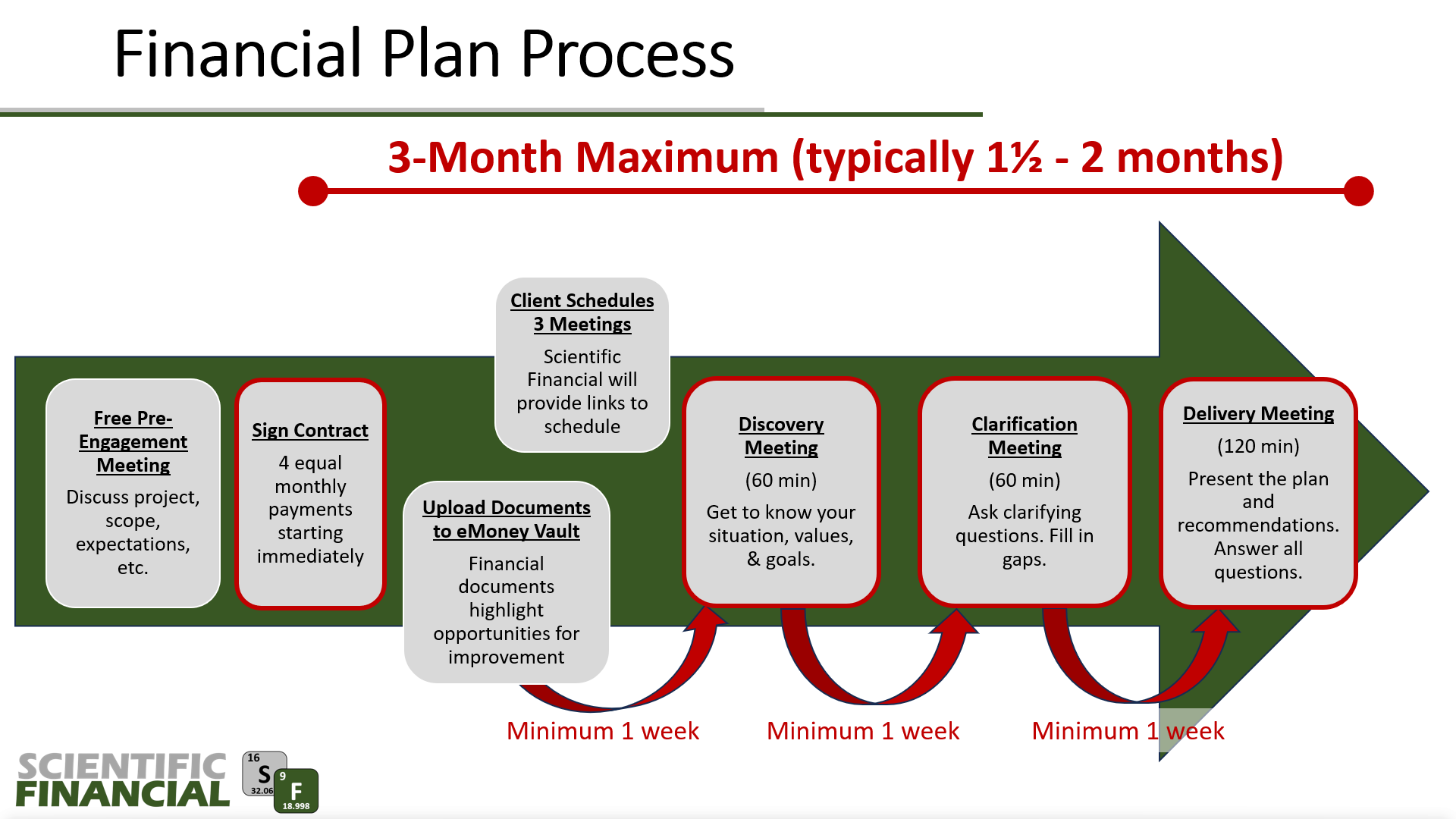 Financial Plan Process

3-Month Maximum (typically 1½ - 2 months)

Free Pre-Engagement Meeting
Discuss project, scope, expectations, etc.

Sign Contract
4 equal monthly payments starting immediately

Client Schedules 3 Meetings
Scientific Financial will provide links to schedule

Upload Documents to eMoney Vault
Financial documents highlight opportunities for improvement

Discovery Meeting
(60 min)
Get to know your situation, values, & goals.

Clarification Meeting
(60 min)
Ask clarifying questions. Fill in gaps.

Delivery Meeting
(120 min)
Present the plan and recommendations. Answer all questions.

Minimum 1 week

Minimum 1 week

Minimum 1 week

SCIENTIFIC FINANCIAL
16
S
32.06
9
F
18.998